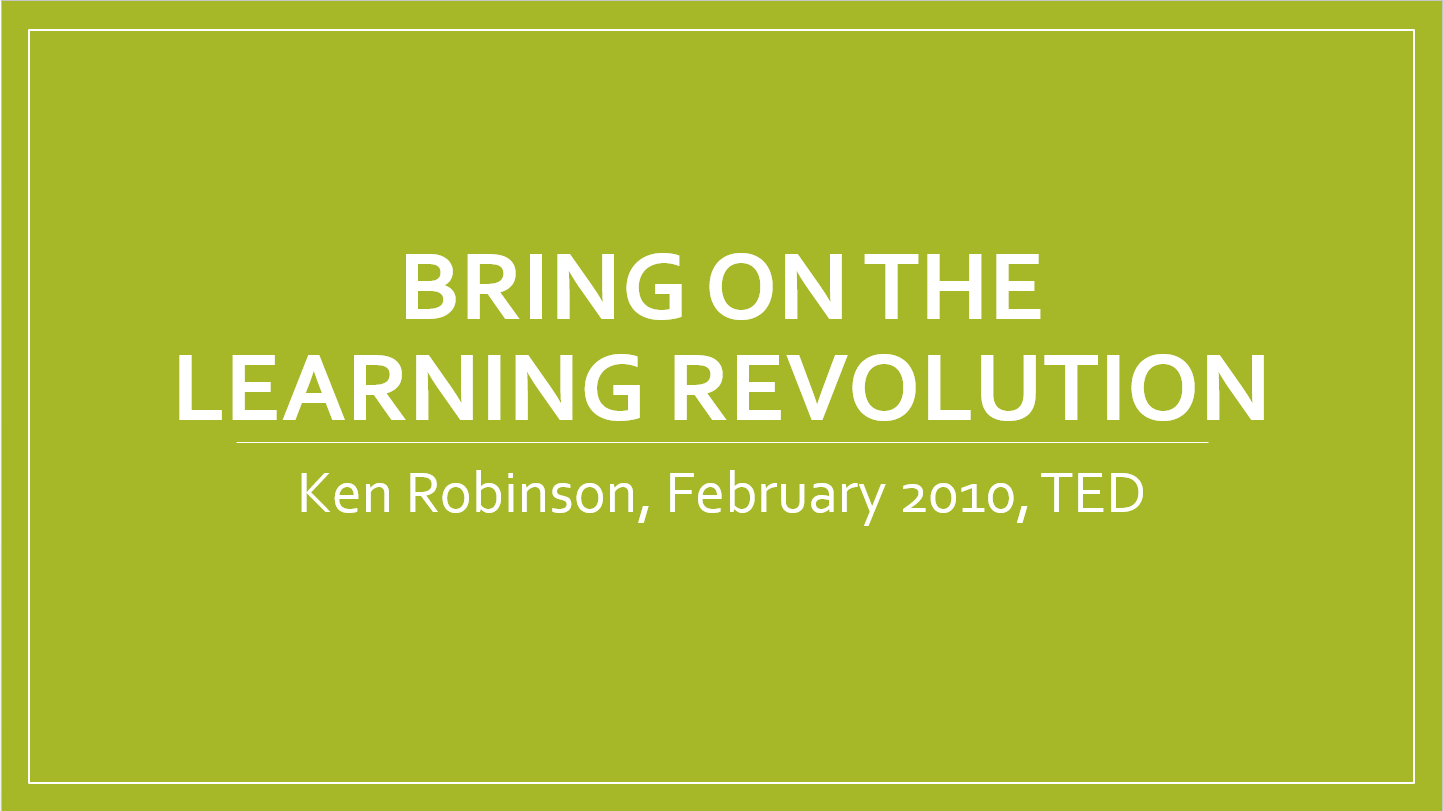 BRING ON THE LEARNING REVOLUTION

Ken Robinson, February 2010, TED